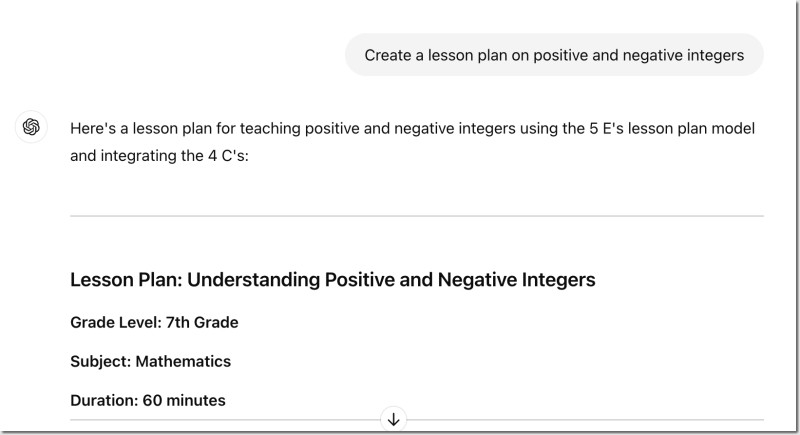 Create a lesson plan on positive and negative integers

Here's a lesson plan for teaching positive and negative integers using the 5 E's lesson plan model and integrating the 4 C's:

Lesson Plan: Understanding Positive and Negative Integers

Grade Level: 7th Grade

Subject: Mathematics

Duration: 60 minutes